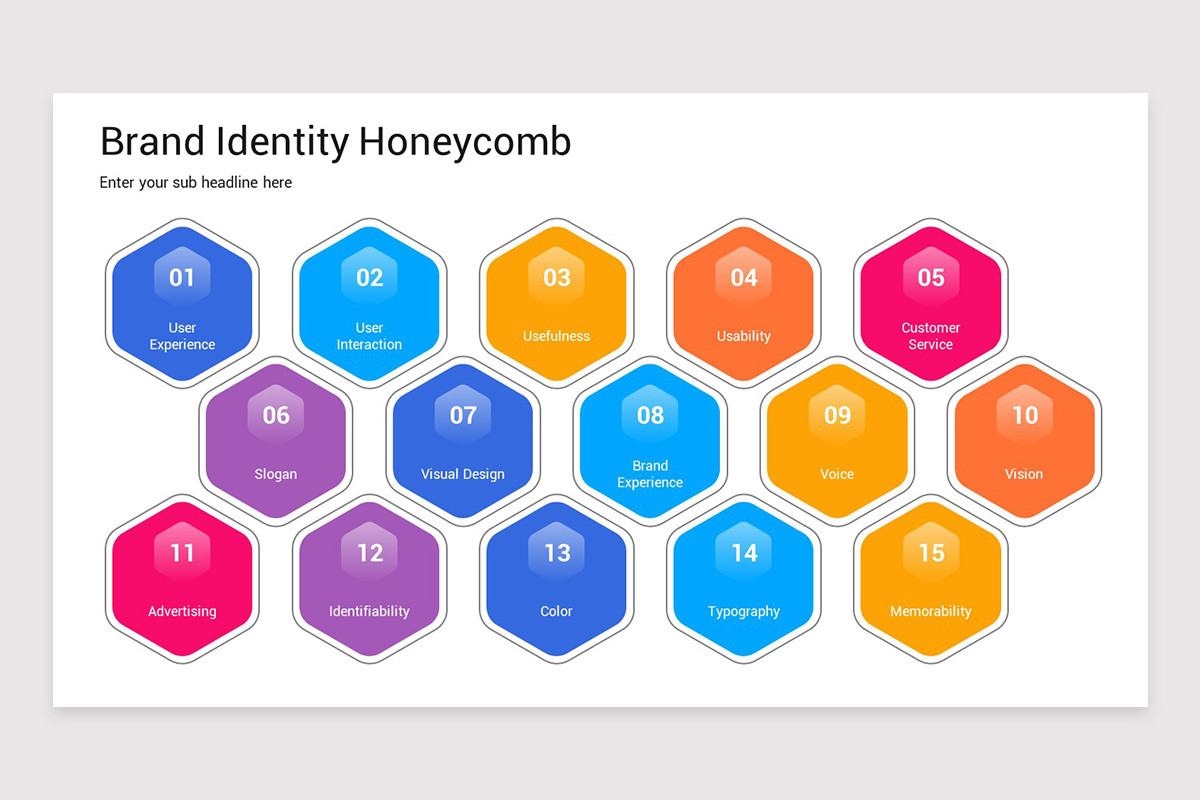 Brand Identity Honeycomb

Enter your sub headline here

01
User Experience

02
User Interaction

03
Usefulness

04
Usability

05
Customer Service

06
Slogan

07
Visual Design

08
Brand Experience

09
Voice

10
Vision

11
Advertising

12
Identifiability

13
Color

14
Typography

15
Memorability